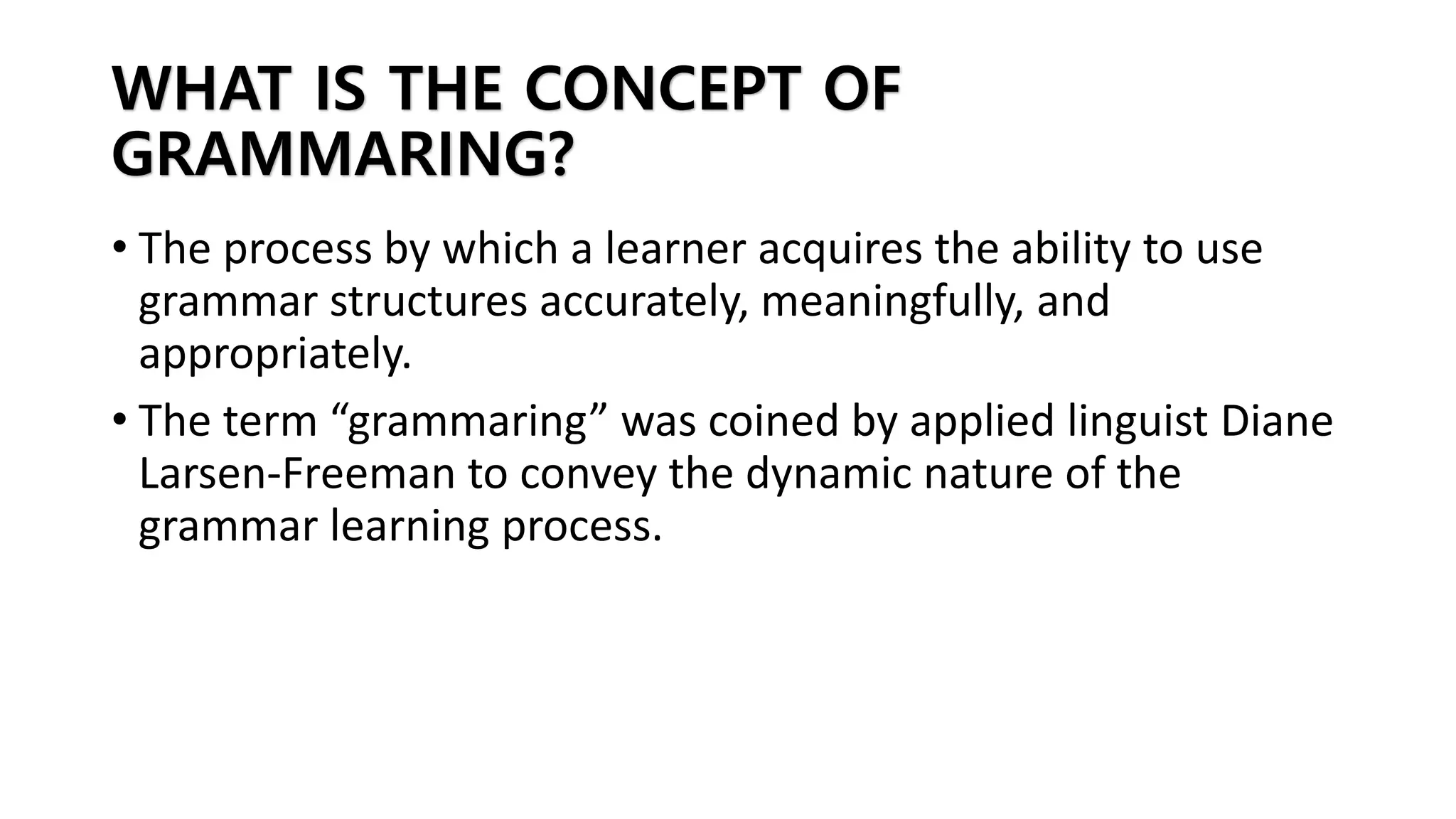 WHAT IS THE CONCEPT OF GRAMMARING?

• The process by which a learner acquires the ability to use grammar structures accurately, meaningfully, and appropriately.

• The term “grammaring” was coined by applied linguist Diane Larsen-Freeman to convey the dynamic nature of the grammar learning process.